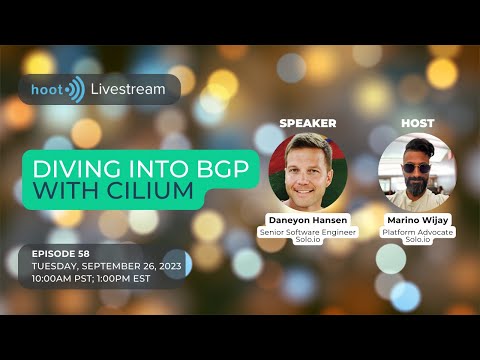 hoot Livestream

DIVING INTO BGP WITH CILIUM

EPISODE 58
TUESDAY, SEPTEMBER 26, 2023
10:00AM PST; 1:00PM EST

SPEAKER

Daneyon Hansen
Senior Software Engineer
Solo.io

HOST

Marino Wijay
Platform Advocate
Solo.io